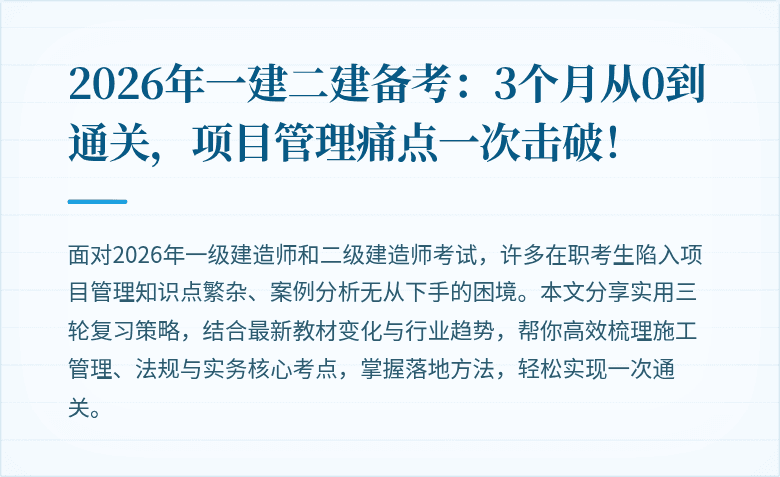 2026年一建二建备考：3个月从0到通关，项目管理痛点一次击破！

面对2026年一级建造师和二级建造师考试，许多在职考生陷入项目管理知识点繁杂、案例分析无从下手的困境。本文分享实用三轮复习策略，结合最新教材变化与行业趋势，帮你高效梳理施工管理、法规与实务核心考点，掌握落地方法，轻松实现一次通关。